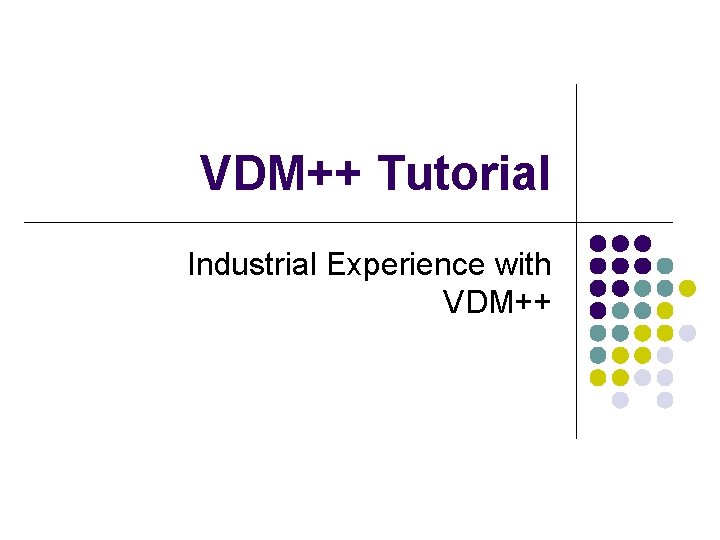 VDM++ Tutorial

Industrial Experience with VDM++